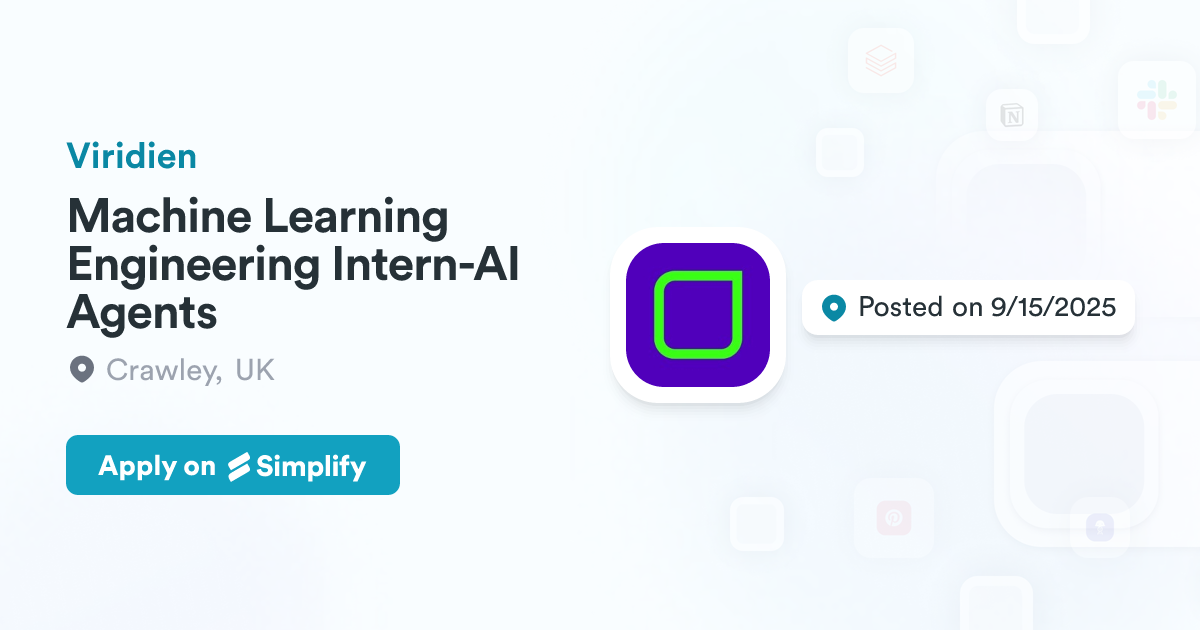 Viridien

Machine Learning Engineering Intern-AI Agents

Crawley, UK

Apply on Simplify

Posted on 9/15/2025